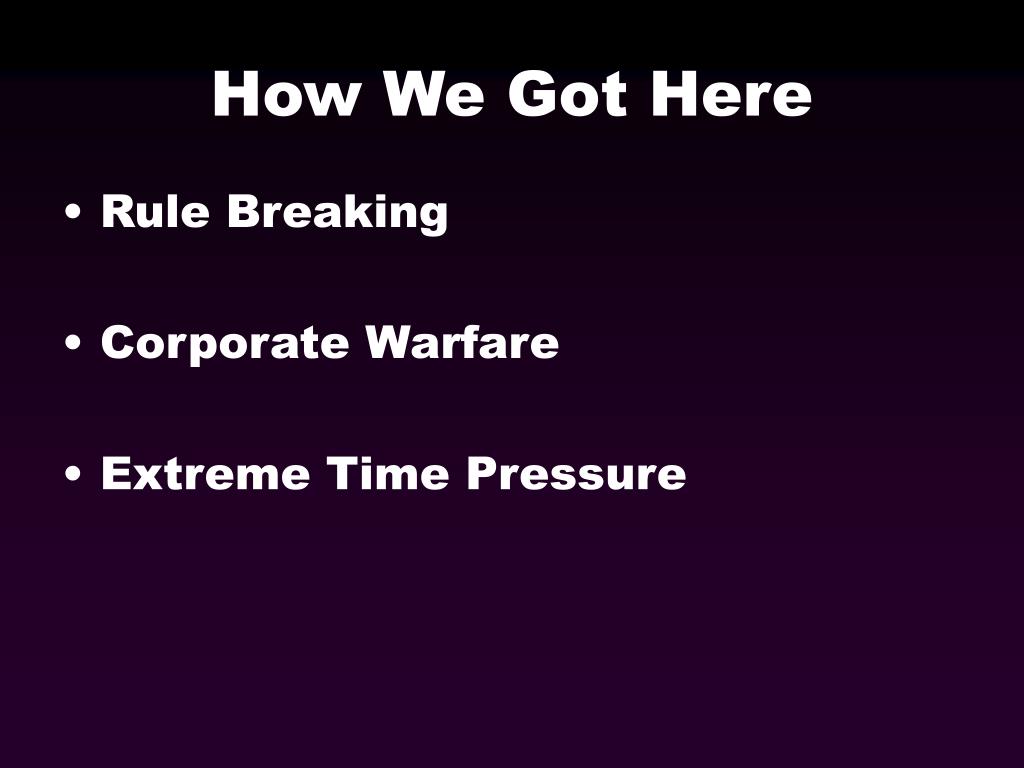 How We Got Here

• Rule Breaking

• Corporate Warfare

• Extreme Time Pressure